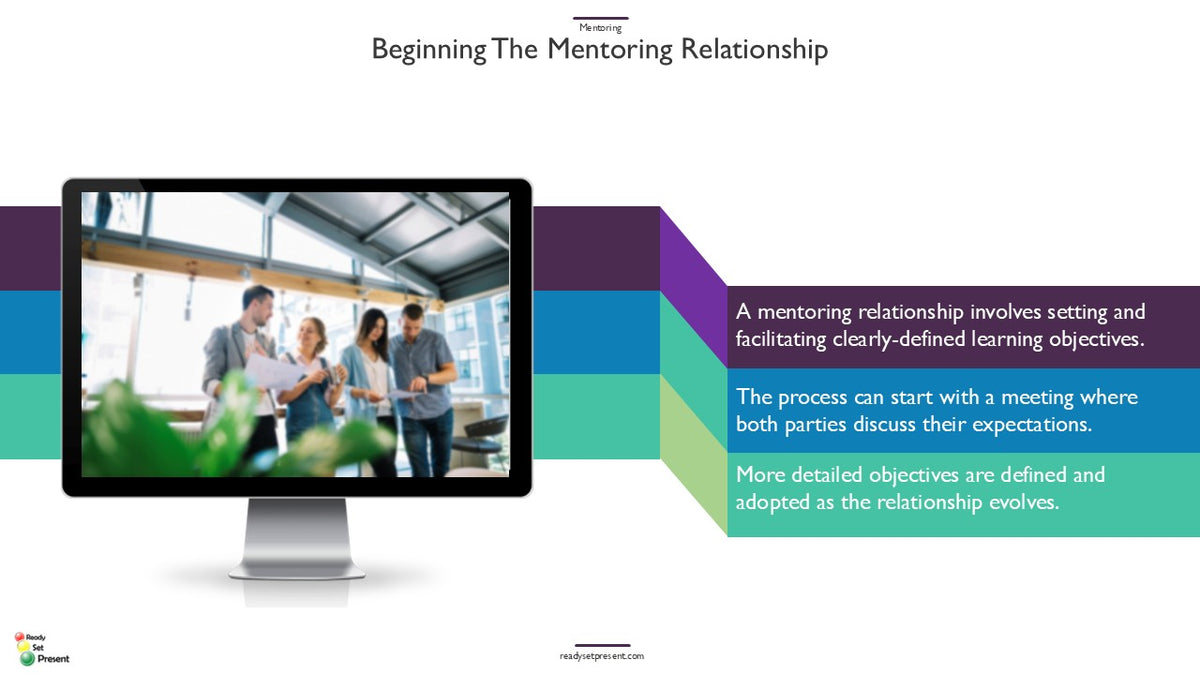 Mentoring

Beginning The Mentoring Relationship

A mentoring relationship involves setting and facilitating clearly-defined learning objectives.

The process can start with a meeting where both parties discuss their expectations.

More detailed objectives are defined and adopted as the relationship evolves.

Ready Set Present

readysetpresent.com